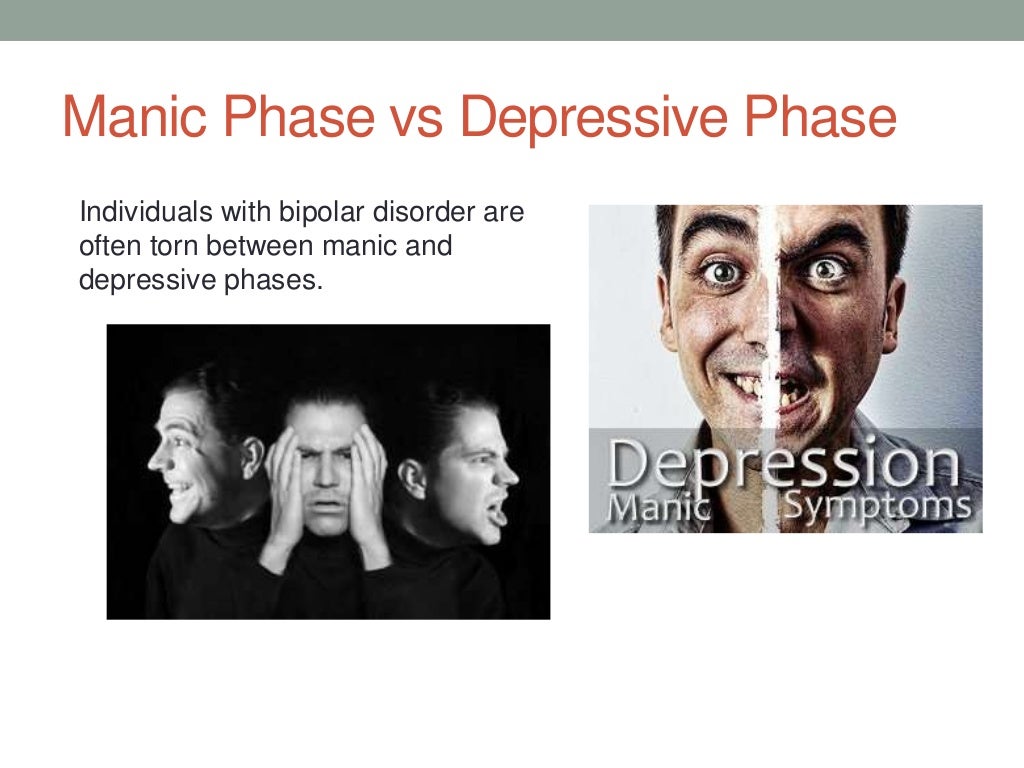 Manic Phase vs Depressive Phase

Individuals with bipolar disorder are often torn between manic and depressive phases.

Depression
Manic Symptoms